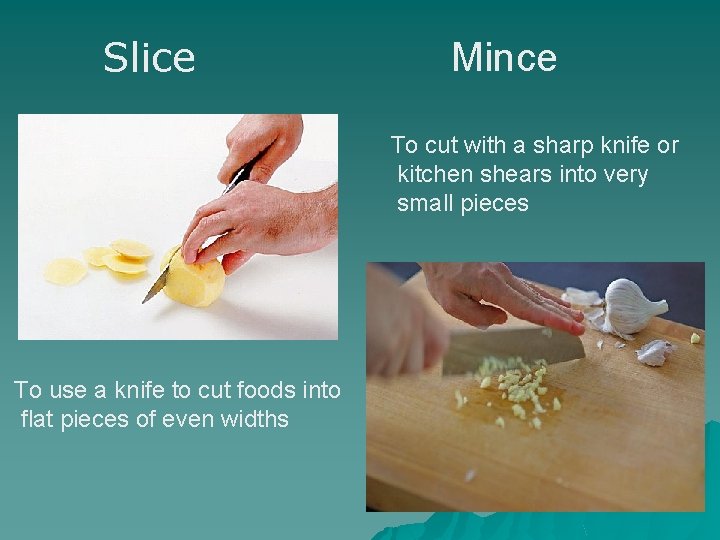 Slice

To use a knife to cut foods into flat pieces of even widths

Mince

To cut with a sharp knife or kitchen shears into very small pieces